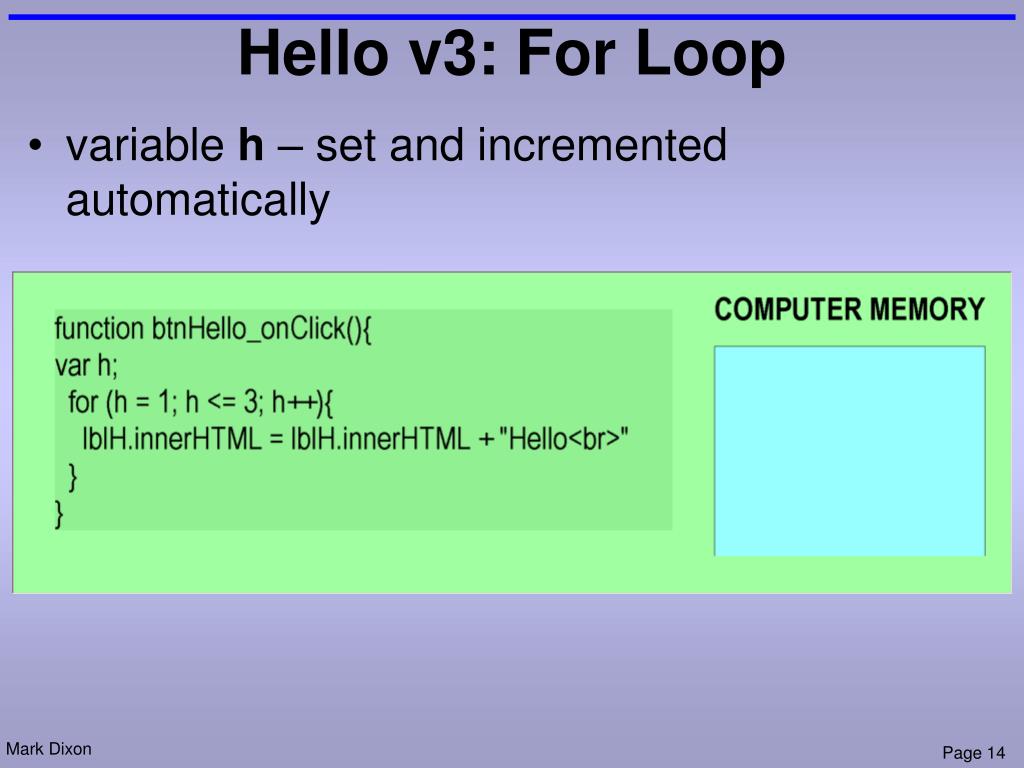 Hello v3: For Loop

• variable **h** – set and incremented automatically

function btnHello_onClick(){
var h;
for (h = 1; h <= 3; h++){
lblH.innerHTML = lblH.innerHTML + "Hello<br>"
}
}

COMPUTER MEMORY

Mark Dixon

Page 14